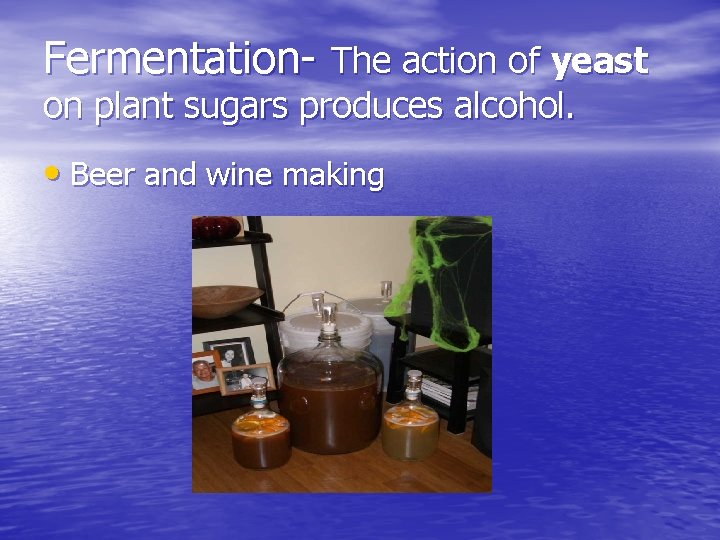 Fermentation- The action of yeast on plant sugars produces alcohol.

• Beer and wine making